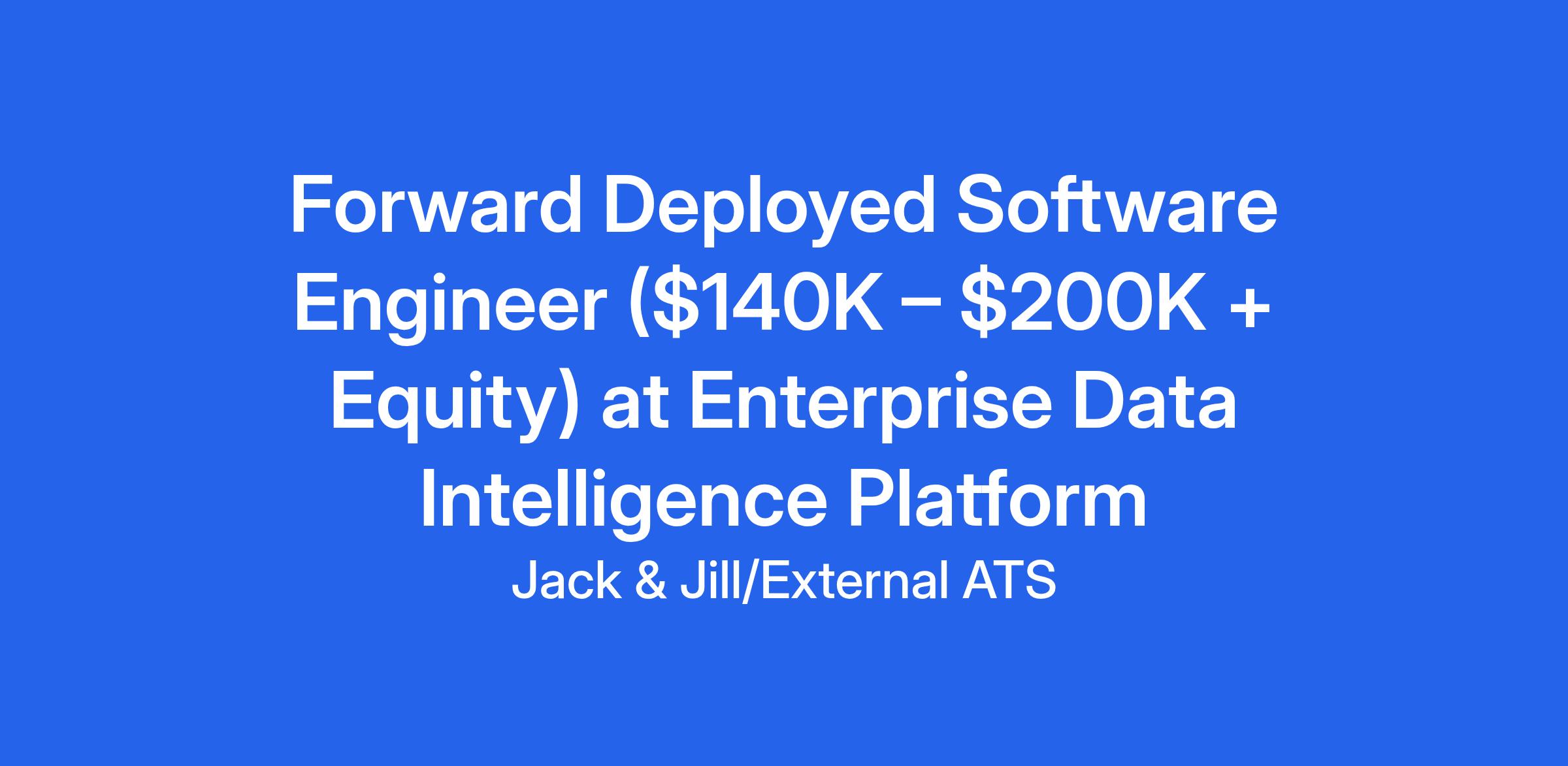 Forward Deployed Software Engineer (\$140K – \$200K + Equity) at Enterprise Data Intelligence Platform

Jack & Jill/External ATS